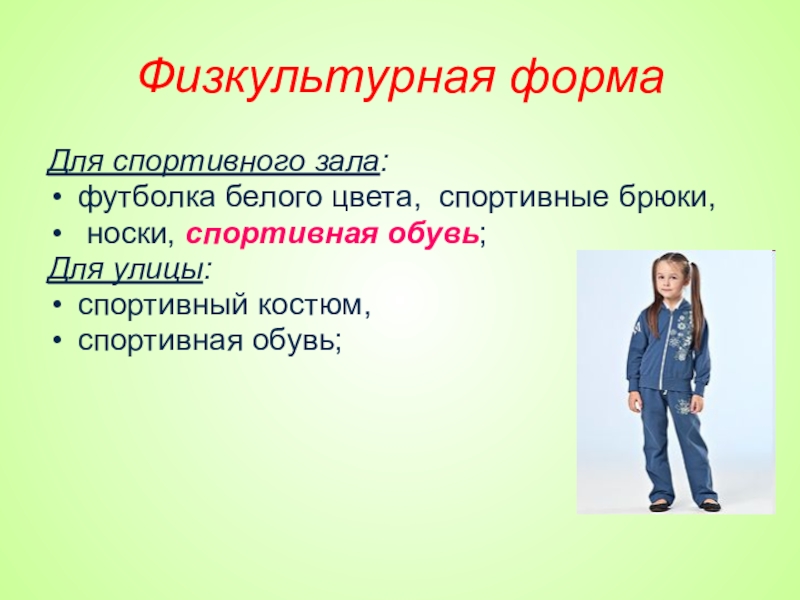 Физкультурная форма

Для спортивного зала:
• футболка белого цвета, спортивные брюки,
• носки, спортивная обувь;

Для улицы:
• спортивный костюм,
• спортивная обувь;